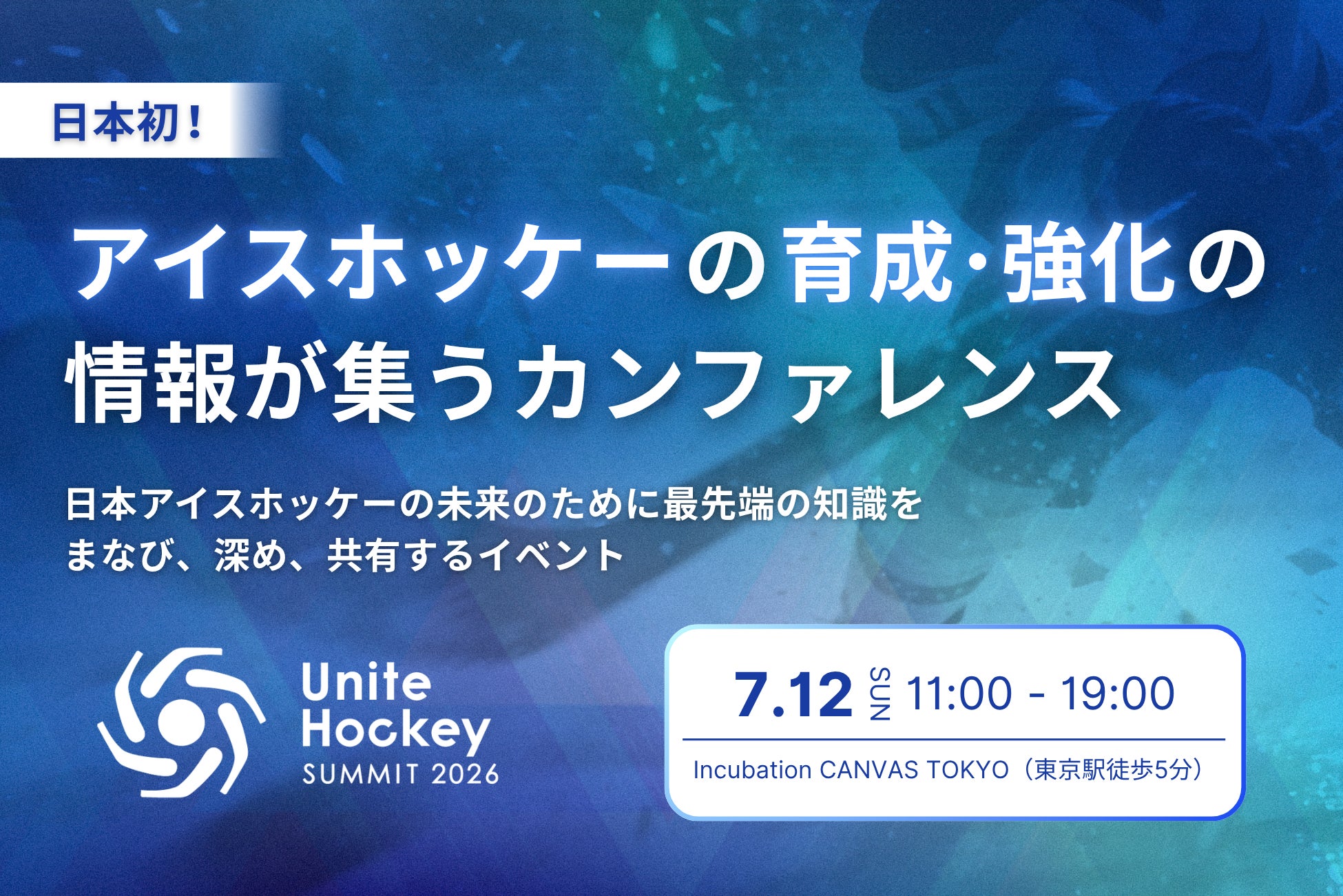 日本初！

アイスホッケーの育成·強化の情報が集うカンファレンス

日本アイスホッケーの未来のために最先端の知識をまなび、深め、共有するイベント

Unite Hockey SUMMIT 2026

7.12 SUN 11:00 - 19:00

Incubation CANVAS TOKYO（東京駅徒歩5分）